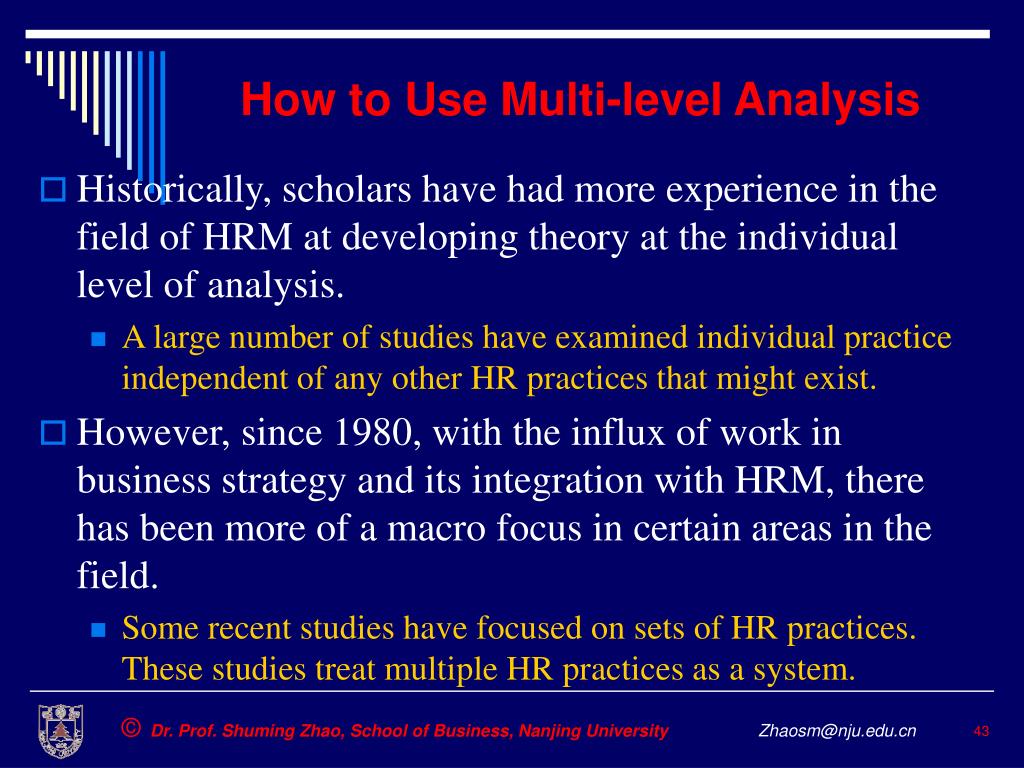 How to Use Multi-level Analysis

Historically, scholars have had more experience in the field of HRM at developing theory at the individual level of analysis.

A large number of studies have examined individual practice independent of any other HR practices that might exist.

However, since 1980, with the influx of work in business strategy and its integration with HRM, there has been more of a macro focus in certain areas in the field.

Some recent studies have focused on sets of HR practices. These studies treat multiple HR practices as a system.

© Dr. Prof. Shuming Zhao, School of Business, Nanjing University Zhaosm@nju.edu.cn 43